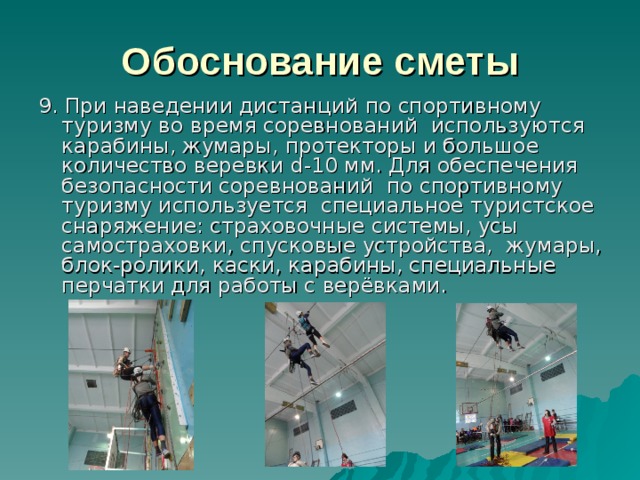 Обоснование сметы

9. При наведении дистанций по спортивному туризму во время соревнований используются карабины, жумары, протекторы и большое количество веревки d-10 мм. Для обеспечения безопасности соревнований по спортивному туризму используется специальное туристское снаряжение: страховочные системы, усы самостраховки, спусковые устройства, жумары, блок-ролики, каски, карабины, специальные перчатки для работы с верёвками.